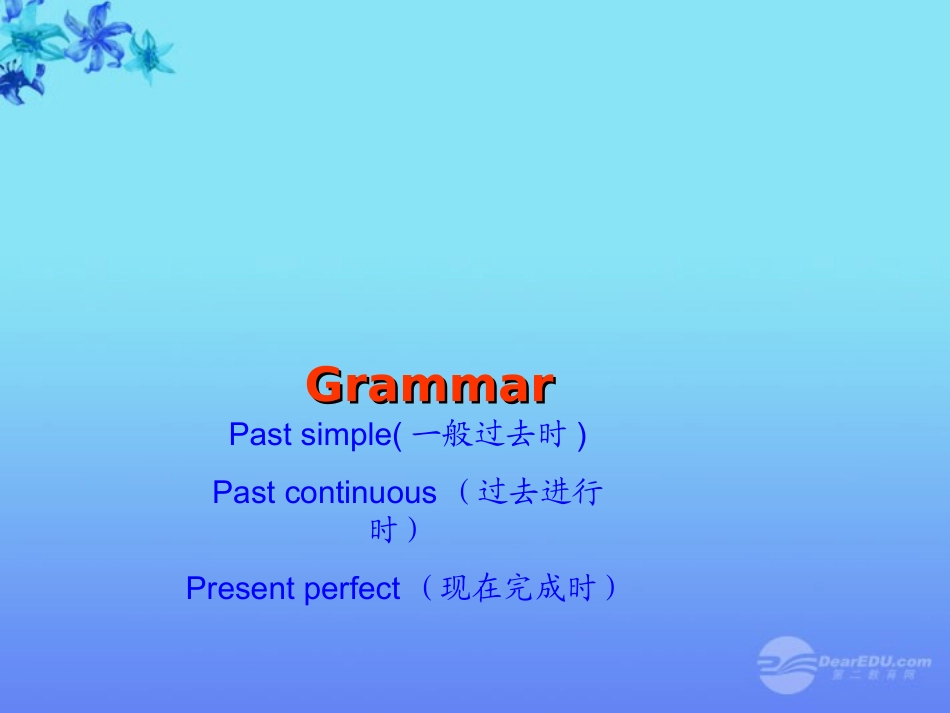 Grammar

Past simple( 一般过去时 )

Past continuous （过去进行时）

Present perfect （现在完成时）

DearEDU.com
第二教育网